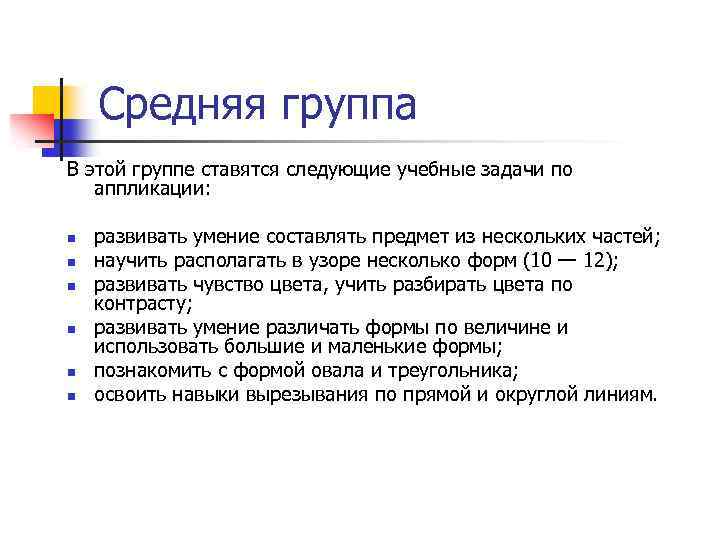 Средняя группа

В этой группе ставятся следующие учебные задачи по аппликации:

- развивать умение составлять предмет из нескольких частей;
- научить располагать в узоре несколько форм (10 — 12);
- развивать чувство цвета, учить разбирать цвета по контрасту;
- развивать умение различать формы по величине и использовать большие и маленькие формы;
- познакомить с формой овала и треугольника;
- освоить навыки вырезывания по прямой и округлой линиям.